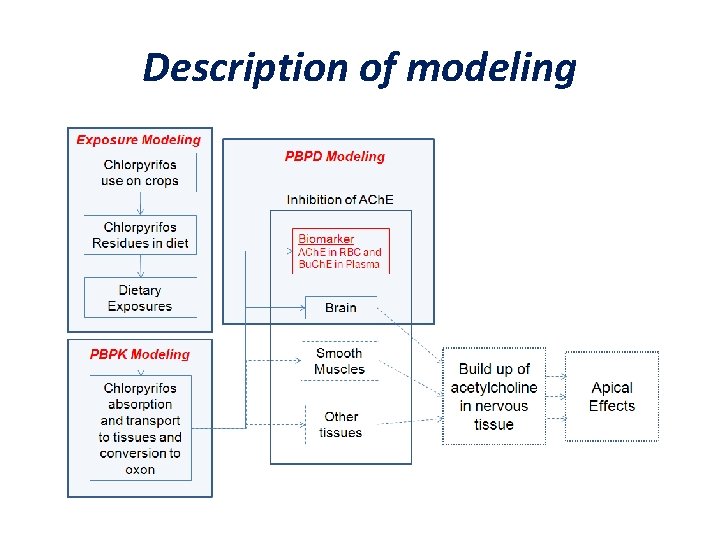 Description of modeling

Exposure Modeling

Chlorpyrifos use on crops

Chlorpyrifos Residues in diet

Dietary Exposures

PBPK Modeling

Chlorpyrifos absorption and transport to tissues and conversion to oxon

PBPD Modeling

Inhibition of AChE

Biomarker
AChE in RBC and BuChE in Plasma

Brain

Smooth Muscles

Other tissues

Build up of acetylcholine in nervous tissue

Apical Effects